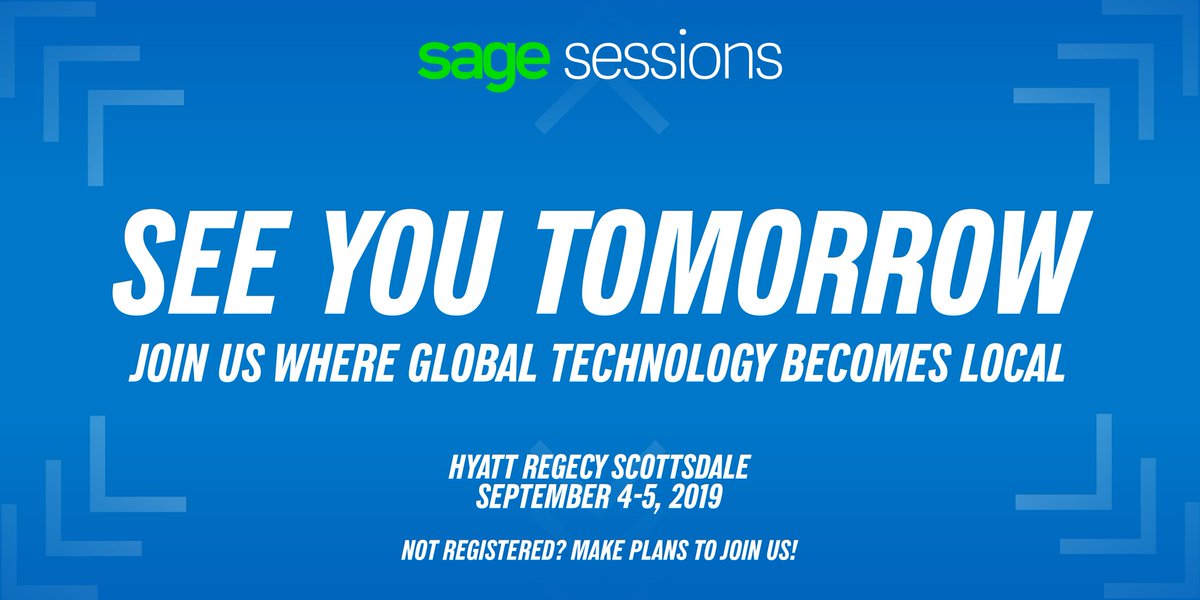 sage sessions

SEE YOU TOMORROW

JOIN US WHERE GLOBAL TECHNOLOGY BECOMES LOCAL

HYATT REGECY SCOTTSDALE
SEPTEMBER 4-5, 2019

NOT REGISTERED? MAKE PLANS TO JOIN US!